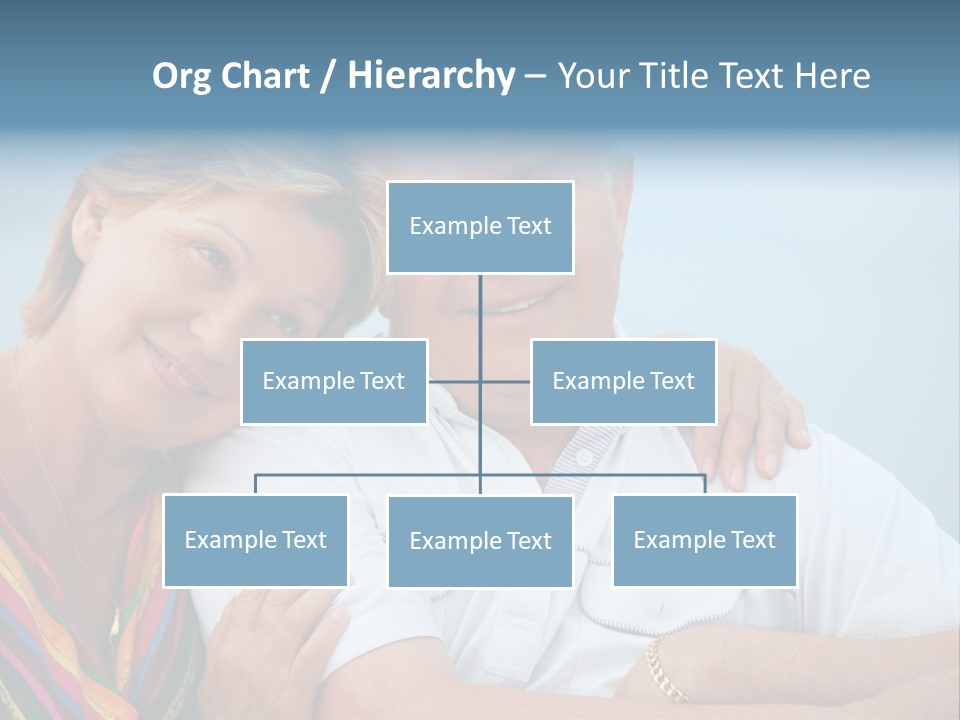 Org Chart / Hierarchy – Your Title Text Here

Example Text

Example Text

Example Text

Example Text

Example Text

Example Text